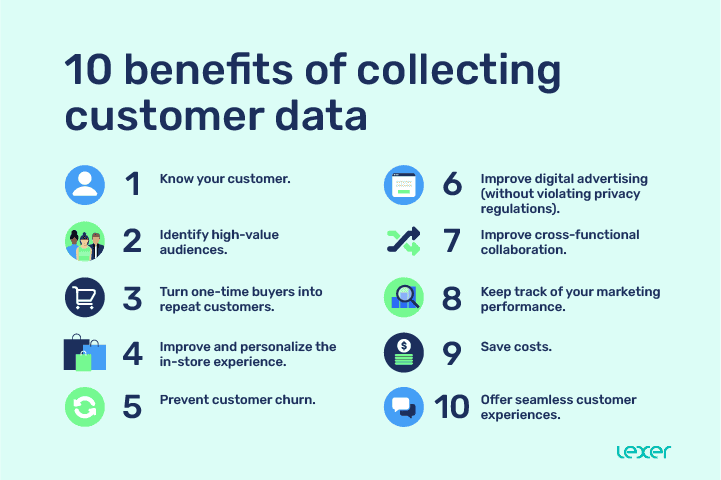 10 benefits of collecting customer data

1 Know your customer.

2 Identify high-value audiences.

3 Turn one-time buyers into repeat customers.

4 Improve and personalize the in-store experience.

5 Prevent customer churn.

6 Improve digital advertising (without violating privacy regulations).

7 Improve cross-functional collaboration.

8 Keep track of your marketing performance.

9 Save costs.

10 Offer seamless customer experiences.

lexer